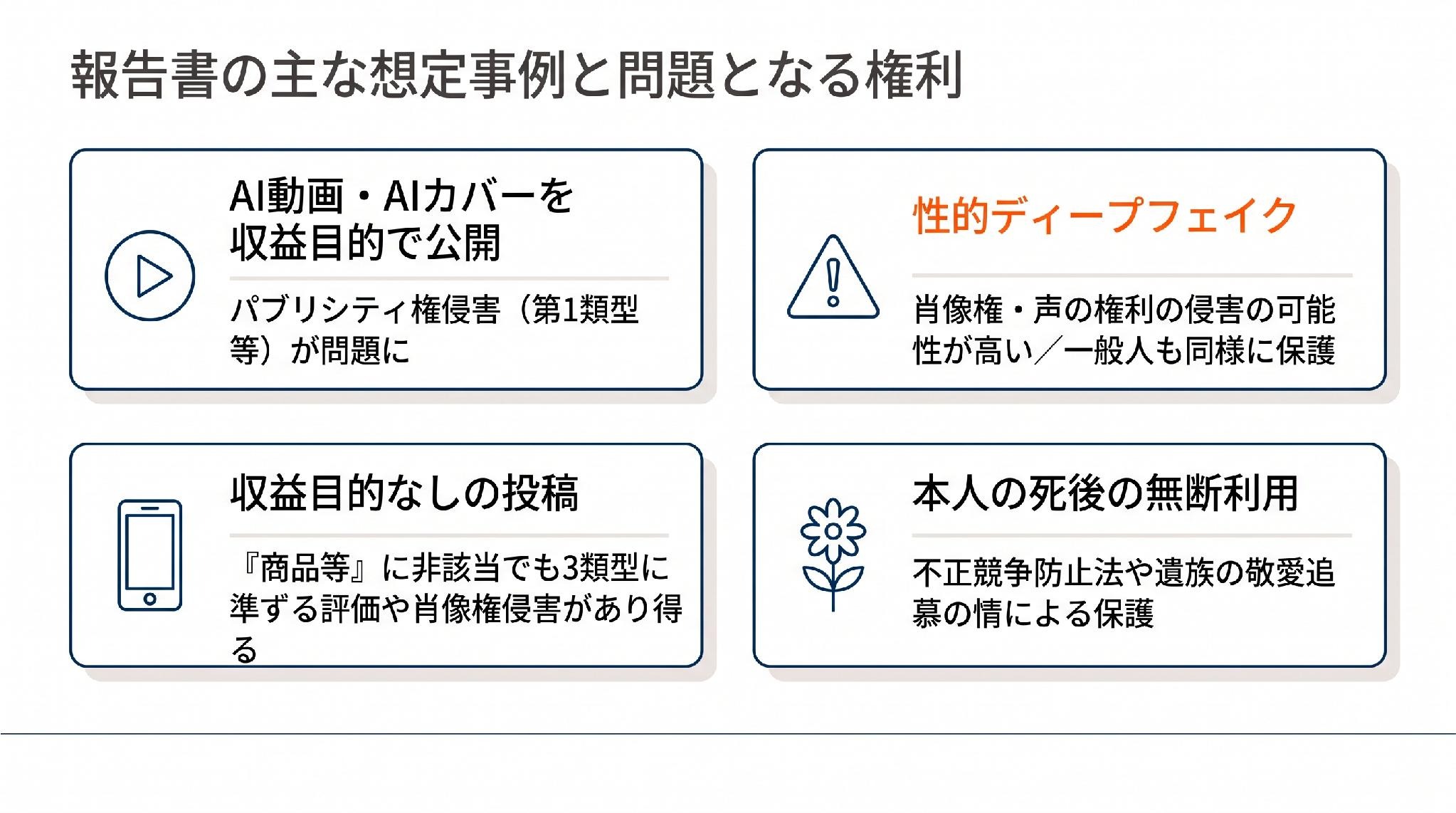 報告書の主な想定事例と問題となる権利

AI動画・AIカバーを収益目的で公開

パブリシティ権侵害（第1類型等）が問題に

性的ディープフェイク

肖像権・声の権利の侵害の可能性が高い／一般人も同様に保護

収益目的なしの投稿

『商品等』に非該当でも3類型に準ずる評価や肖像権侵害があり得る

本人の死後の無断利用

不正競争防止法や遺族の敬愛追慕の情による保護